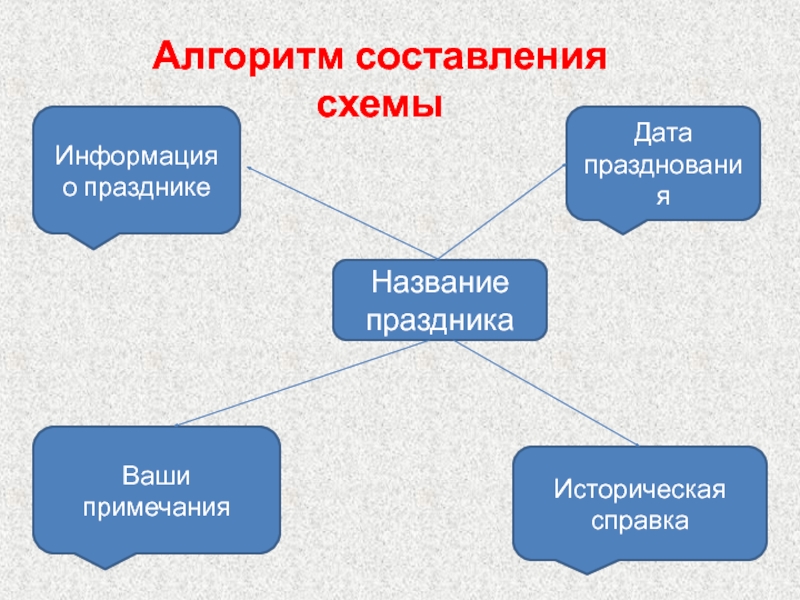 Алгоритм составления схемы

Информация о празднике

Дата празднования

Название праздника

Ваши примечания

Историческая справка